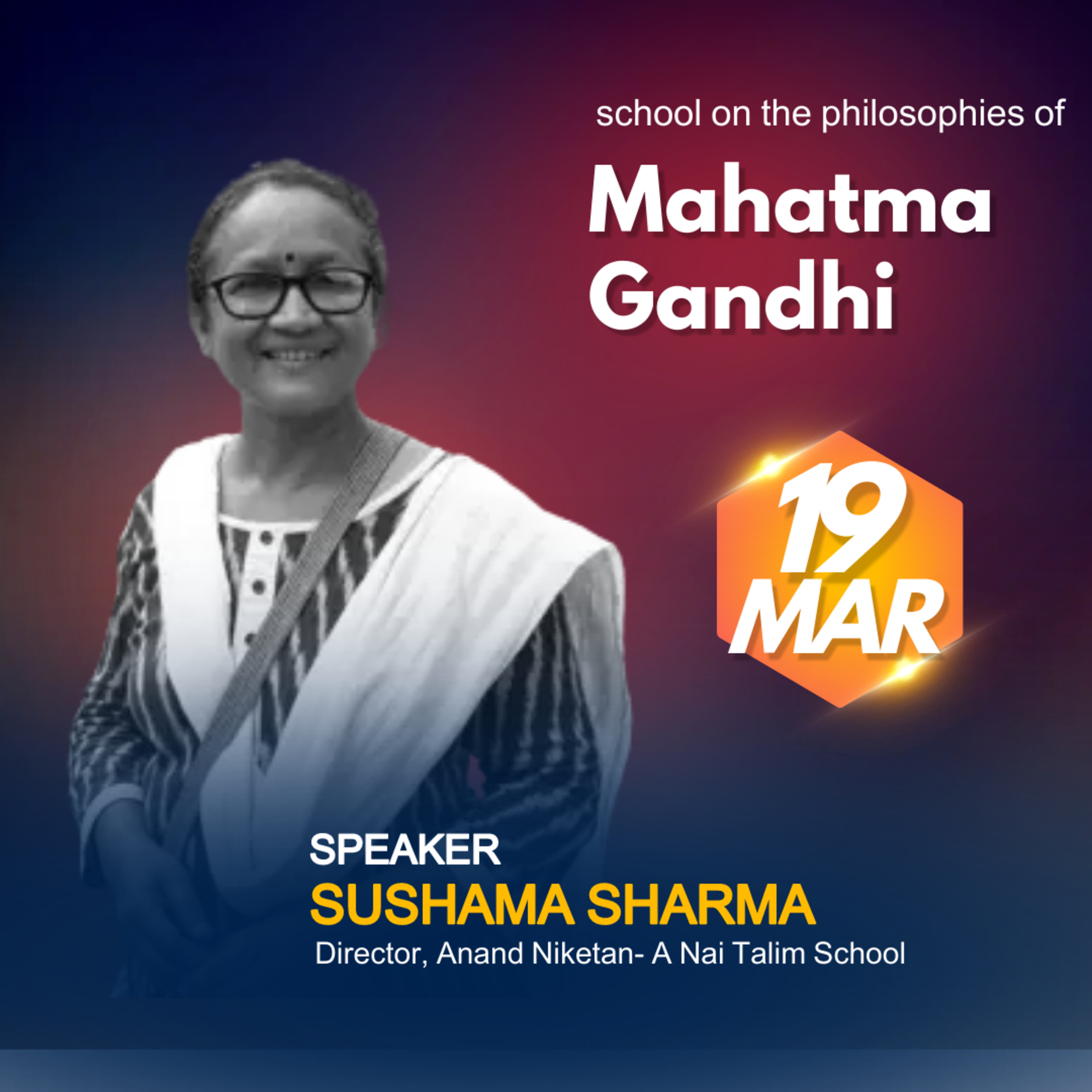 school on the philosophies of

Mahatma Gandhi

19 MAR

SPEAKER

SUSHAMA SHARMA

Director, Anand Niketan- A Nai Talim School